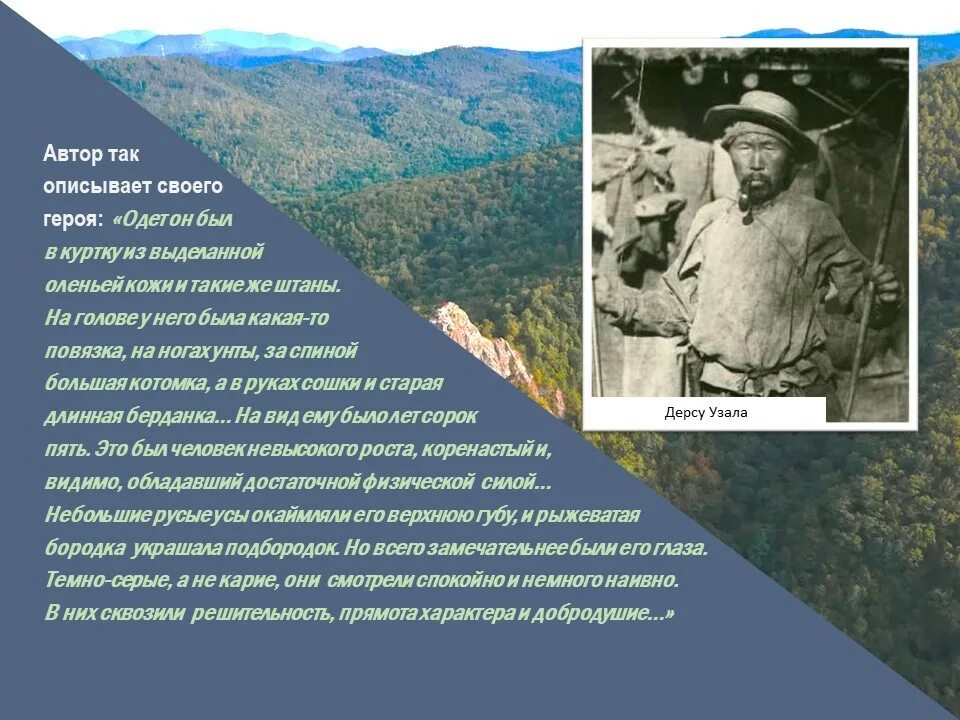 Автор так описывает своего героя: «Одет он был в куртку из выделанной оленьей кожи и такие же штаны. На голове у него была какая-то повязка, на ногах унты, за спиной большая котомка, а в руках сошки и старая длинная берданка... На вид ему было лет сорок пять. Это был человек невысокого роста, коренастый и, видимо, обладавший достаточной физической силой... Небольшие русые усы окаймляли его верхнюю губу, и рыжеватая бородка украшала подбородок. Но всего замечательнее были его глаза. Темно-серые, а не карие, они смотрели спокойно и немного наивно. В них сквозили решительность, прямота характера и добродушие...»

Дерсу Узала